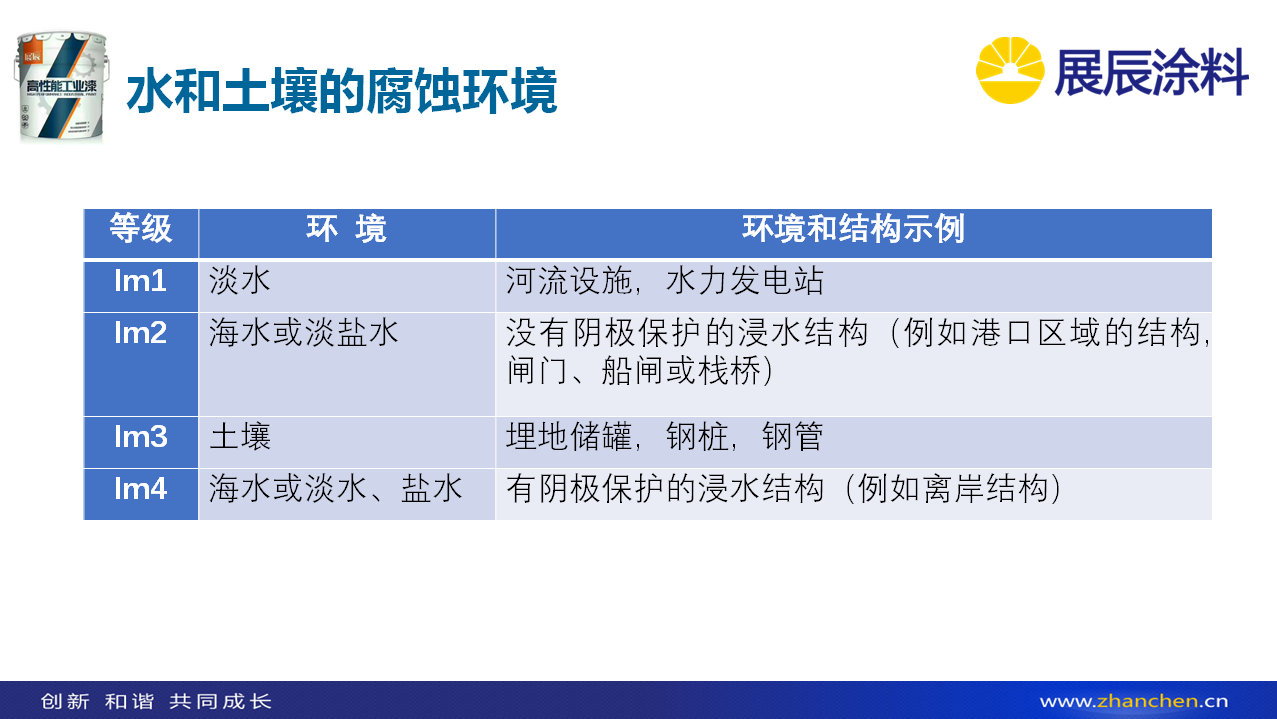 高性能工业漆

水和土壤的腐蚀环境

展辰涂料

| 等级 | 环 境 | 环境和结构示例 |
|---|---|---|
| Im1 | 淡水 | 河流设施，水力发电站 |
| Im2 | 海水或淡盐水 | 没有阴极保护的浸水结构（例如港口区域的结构，闸门、船闸或栈桥） |
| Im3 | 土壤 | 埋地储罐，钢桩，钢管 |
| Im4 | 海水或淡水、盐水 | 有阴极保护的浸水结构（例如离岸结构） |

创新 和谐 共同成长

www.zhanchen.cn